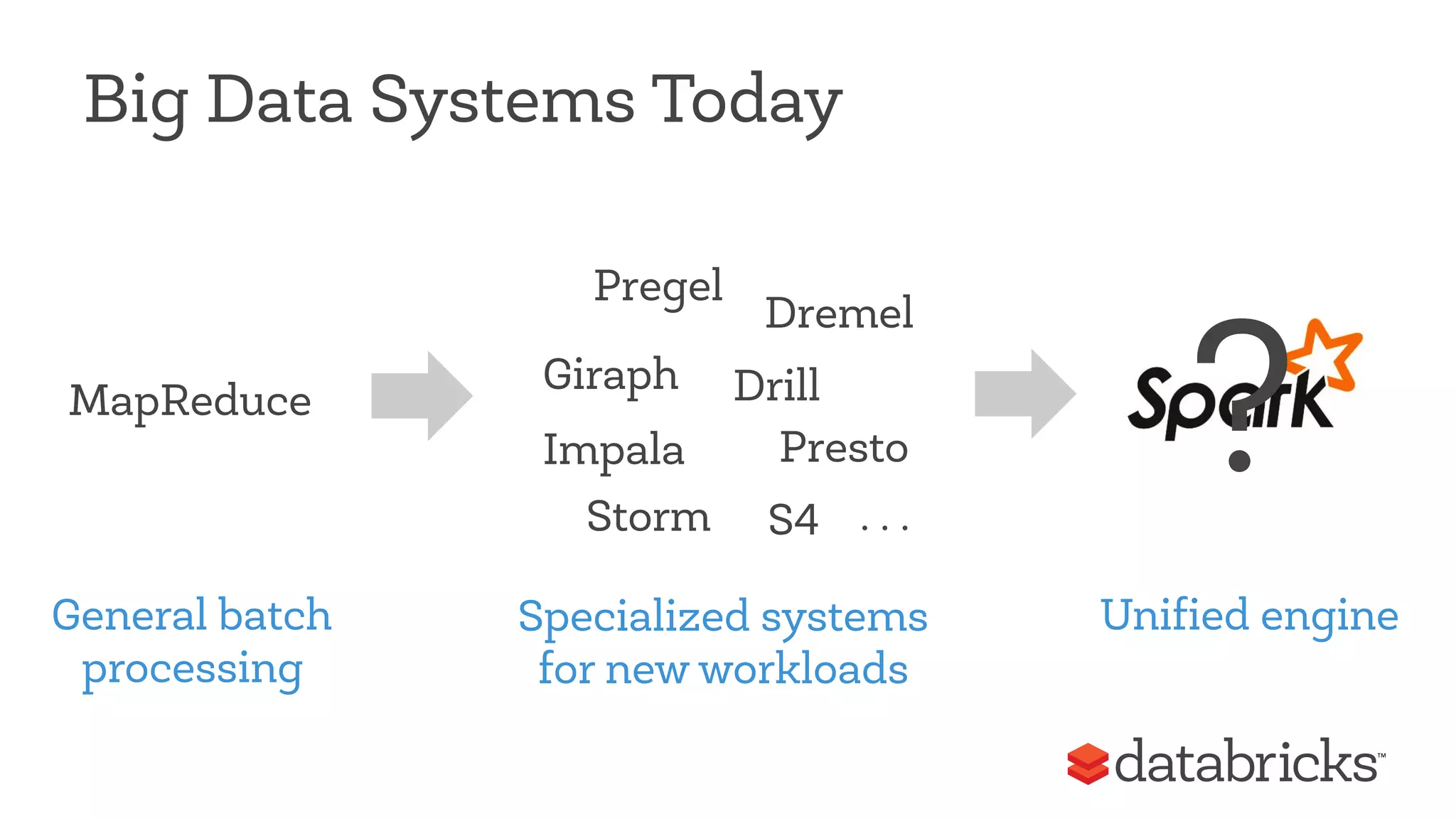 Big Data Systems Today

MapReduce

Pregel
Dremel
Giraph
Drill
Impala
Presto
Storm
S4
. . .

Spark
?

General batch processing

Specialized systems for new workloads

Unified engine

databricks™